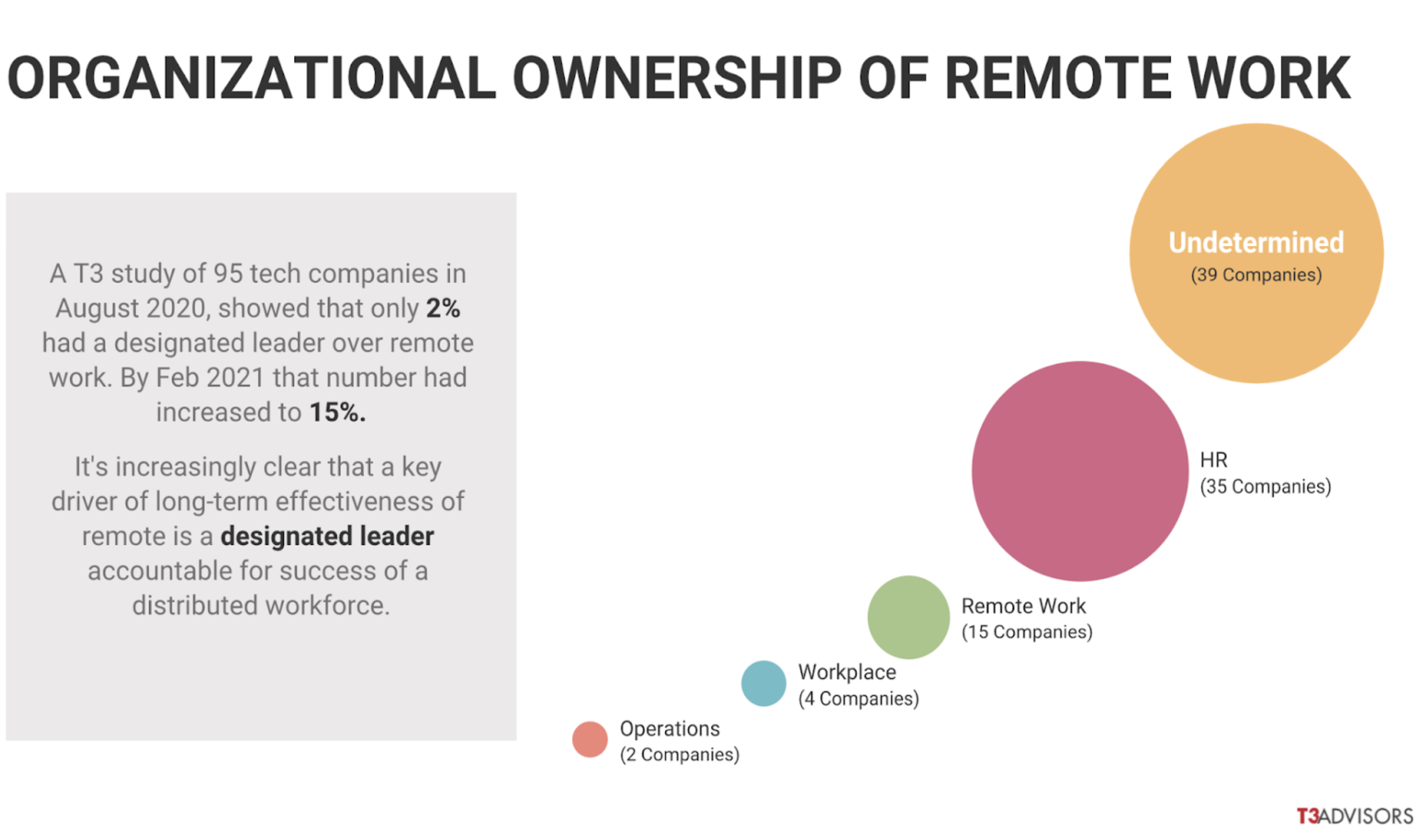 ORGANIZATIONAL OWNERSHIP OF REMOTE WORK

A T3 study of 95 tech companies in August 2020, showed that only 2% had a designated leader over remote work. By Feb 2021 that number had increased to 15%.

It's increasingly clear that a key driver of long-term effectiveness of remote is a designated leader accountable for success of a distributed workforce.

Undetermined
(39 Companies)

HR
(35 Companies)

Remote Work
(15 Companies)

Workplace
(4 Companies)

Operations
(2 Companies)

T3ADVISORS